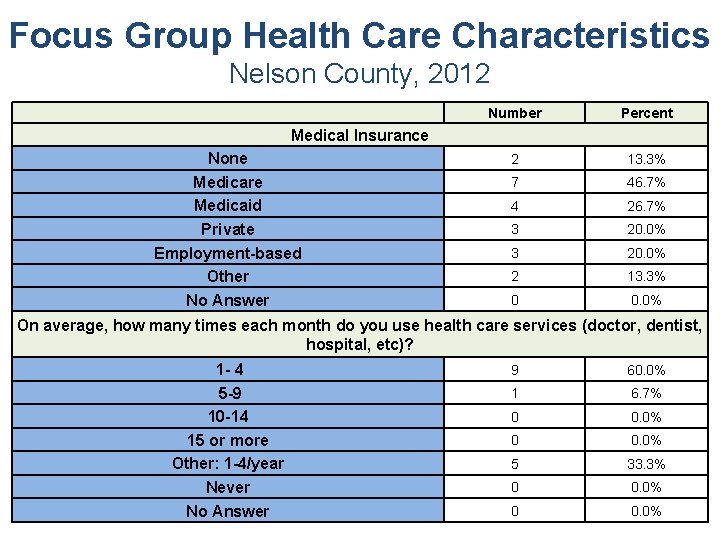 Focus Group Health Care Characteristics
Nelson County, 2012

| | Number | Percent |
|---|---|---|
| Medical Insurance | | |
| None | 2 | 13.3% |
| Medicare | 7 | 46.7% |
| Medicaid | 4 | 26.7% |
| Private | 3 | 20.0% |
| Employment-based | 3 | 20.0% |
| Other | 2 | 13.3% |
| No Answer | 0 | 0.0% |
| On average, how many times each month do you use health care services (doctor, dentist, hospital, etc)? | | |
| 1- 4 | 9 | 60.0% |
| 5-9 | 1 | 6.7% |
| 10-14 | 0 | 0.0% |
| 15 or more | 0 | 0.0% |
| Other: 1-4/year | 5 | 33.3% |
| Never | 0 | 0.0% |
| No Answer | 0 | 0.0% |